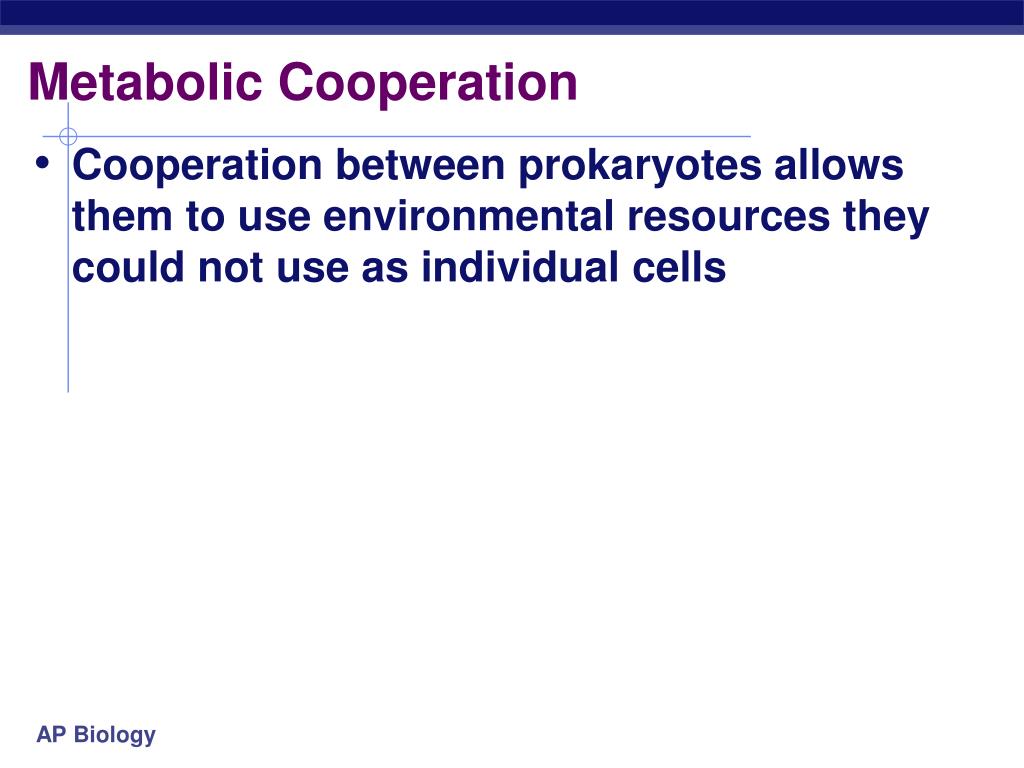 Metabolic Cooperation

• Cooperation between prokaryotes allows them to use environmental resources they could not use as individual cells

AP Biology